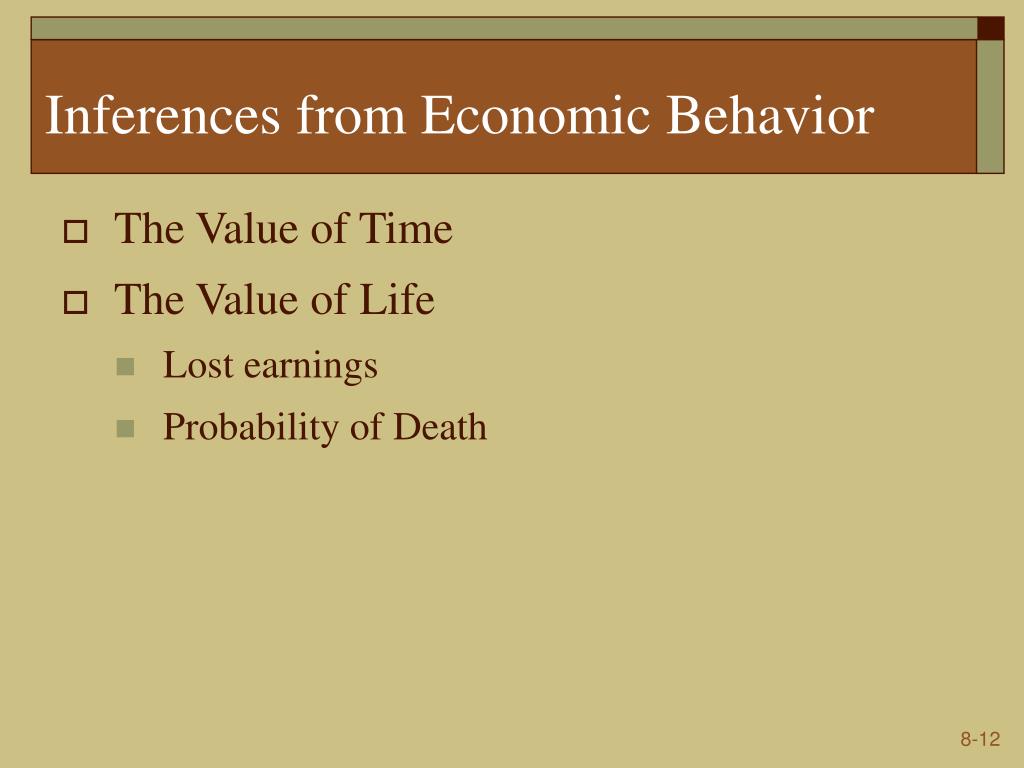 Inferences from Economic Behavior

The Value of Time

The Value of Life

Lost earnings

Probability of Death

8-12